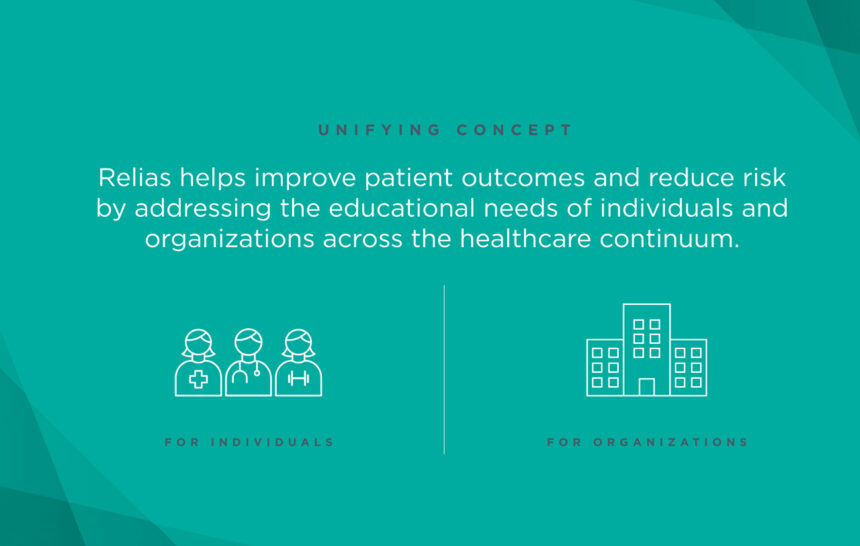 UNIFYING CONCEPT

Relias helps improve patient outcomes and reduce risk by addressing the educational needs of individuals and organizations across the healthcare continuum.

FOR INDIVIDUALS

FOR ORGANIZATIONS